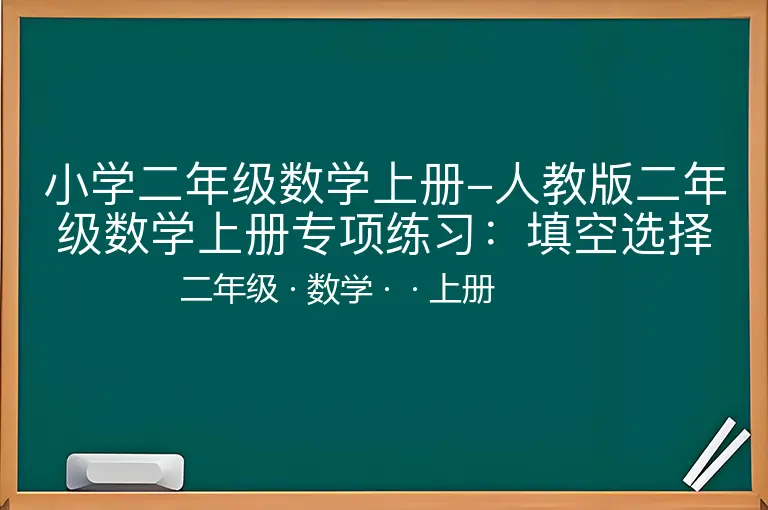 小学二年级数学上册–人教版二年级数学上册专项练习：填空选择

二年级 · 数学 · · 上册